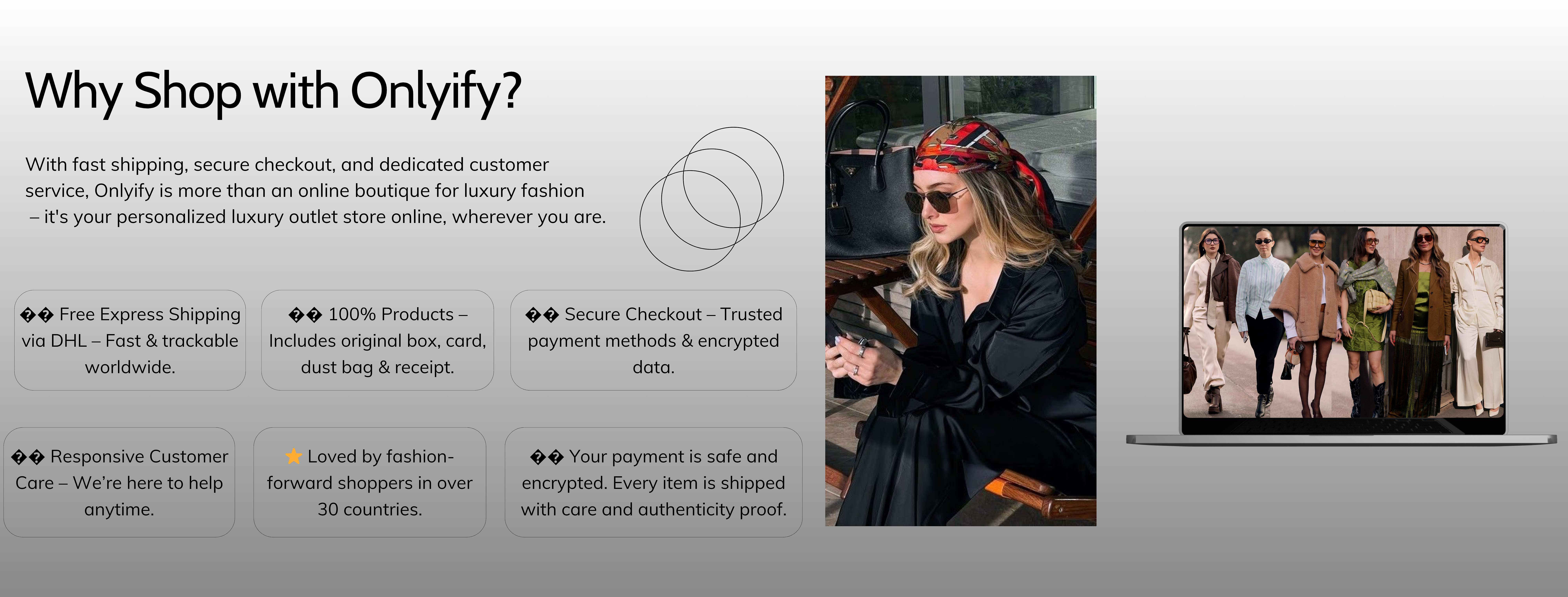 Why Shop with Onlyify?

With fast shipping, secure checkout, and dedicated customer service, Onlyify is more than an online boutique for luxury fashion – it's your personalized luxury outlet store online, wherever you are.

�� Free Express Shipping via DHL – Fast & trackable worldwide.

�� 100% Products – Includes original box, card, dust bag & receipt.

�� Secure Checkout – Trusted payment methods & encrypted data.

�� Responsive Customer Care – We're here to help anytime.

⭐ Loved by fashion-forward shoppers in over 30 countries.

�� Your payment is safe and encrypted. Every item is shipped with care and authenticity proof.